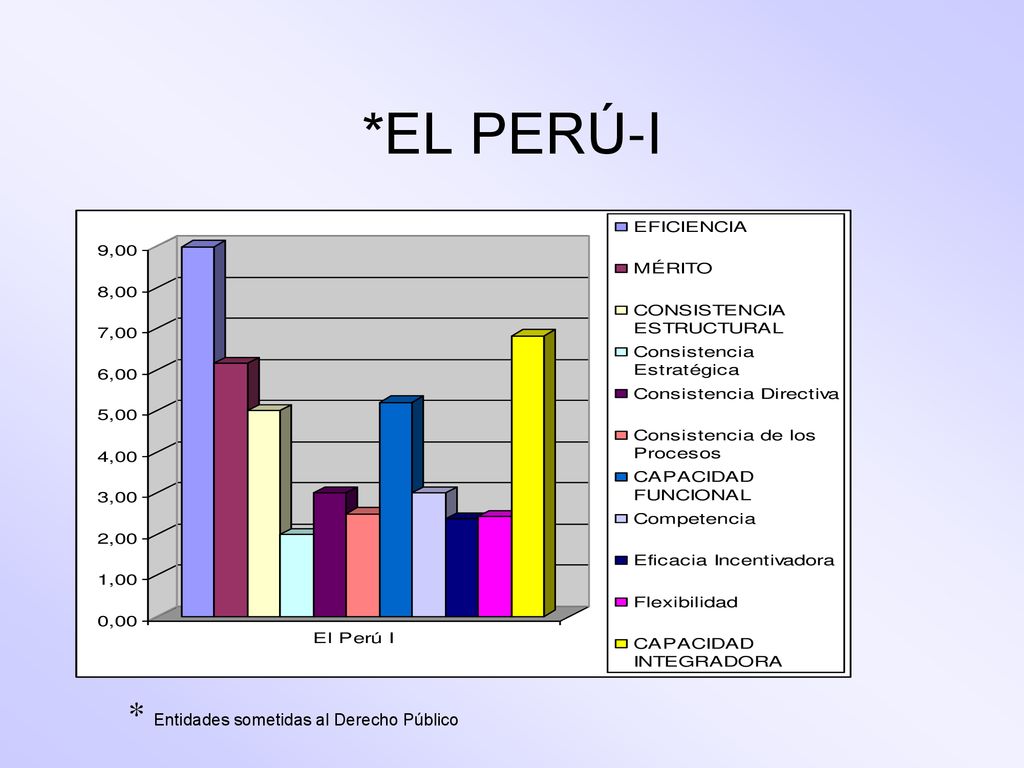 *EL PERÚ-I

9,00
8,00
7,00
6,00
5,00
4,00
3,00
2,00
1,00
0,00

El Perú I

EFICIENCIA
MÉRITO
CONSISTENCIA ESTRUCTURAL
Consistencia Estratégica
Consistencia Directiva
Consistencia de los Procesos
CAPACIDAD FUNCIONAL
Competencia
Eficacia Incentivadora
Flexibilidad
CAPACIDAD INTEGRADORA

* Entidades sometidas al Derecho Público